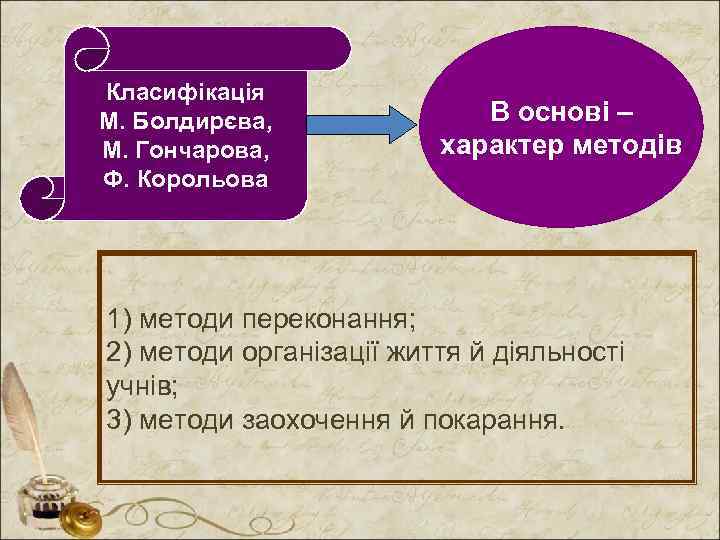 Класифікація М. Болдирєва, М. Гончарова, Ф. Корольова

В основі – характер методів

1) методи переконання;
2) методи організації життя й діяльності учнів;
3) методи заохочення й покарання.